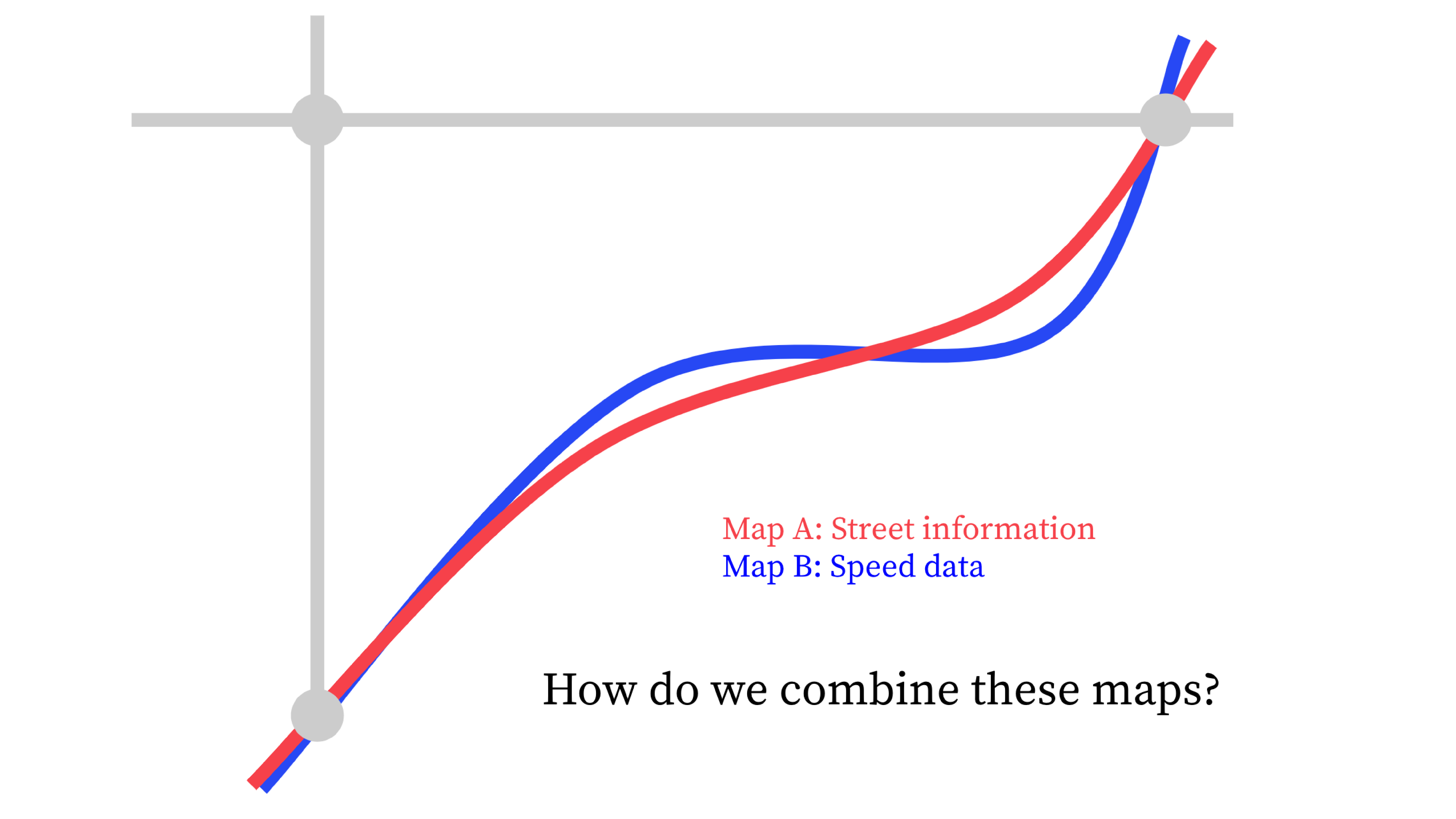 Map A: Street information
Map B: Speed data

How do we combine these maps?